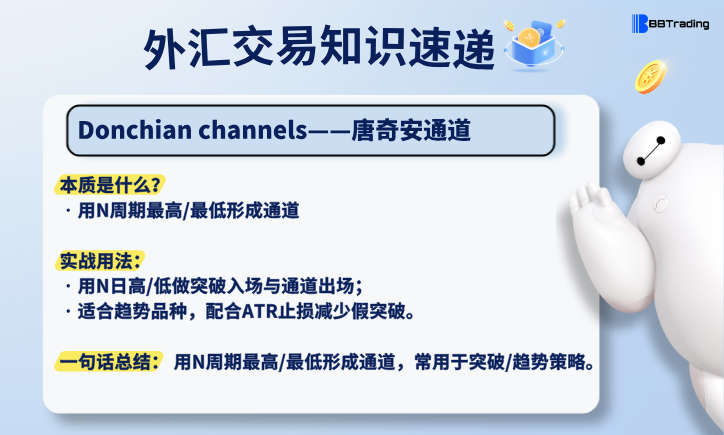 BBTrading

外汇交易知识速递

Donchian channels——唐奇安通道

本质是什么？
· 用N周期最高/最低形成通道

实战用法：
· 用N日高/低做突破入场与通道出场；
· 适合趋势品种，配合ATR止损减少假突破。

一句话总结：用N周期最高/最低形成通道，常用于突破/趋势策略。